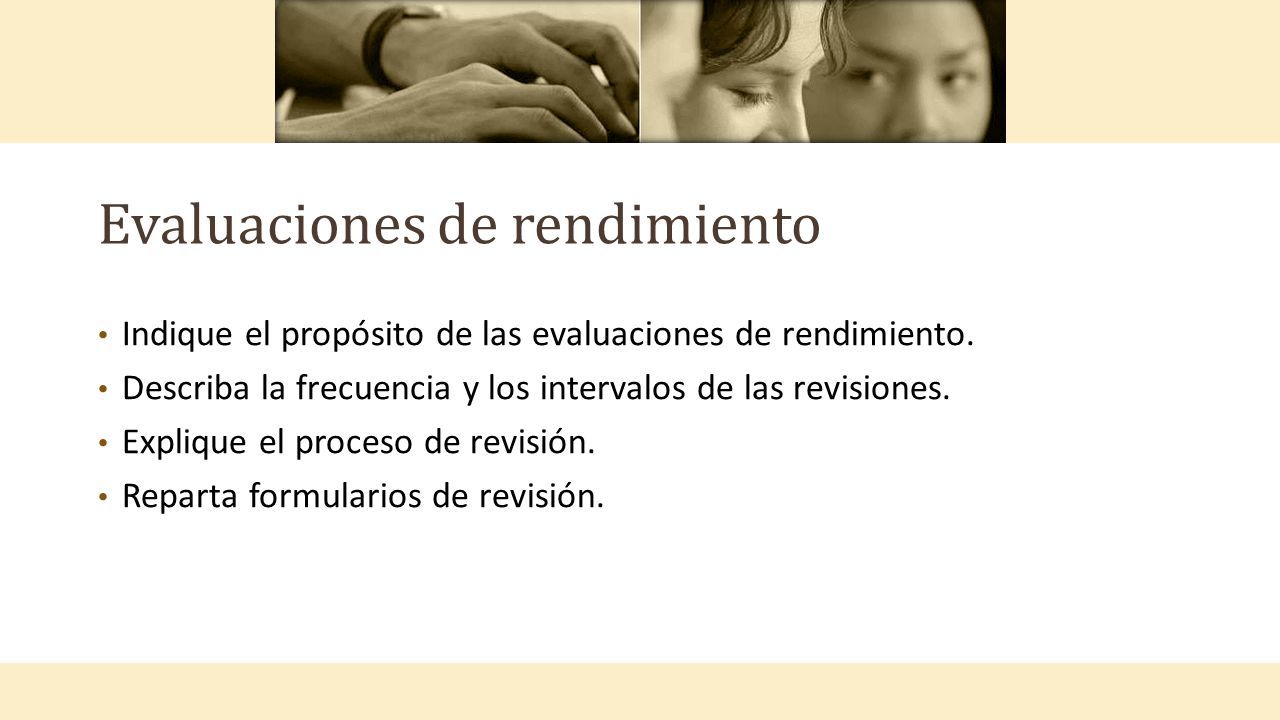 Evaluaciones de rendimiento

• Indique el propósito de las evaluaciones de rendimiento.
• Describa la frecuencia y los intervalos de las revisiones.
• Explique el proceso de revisión.
• Reparta formularios de revisión.